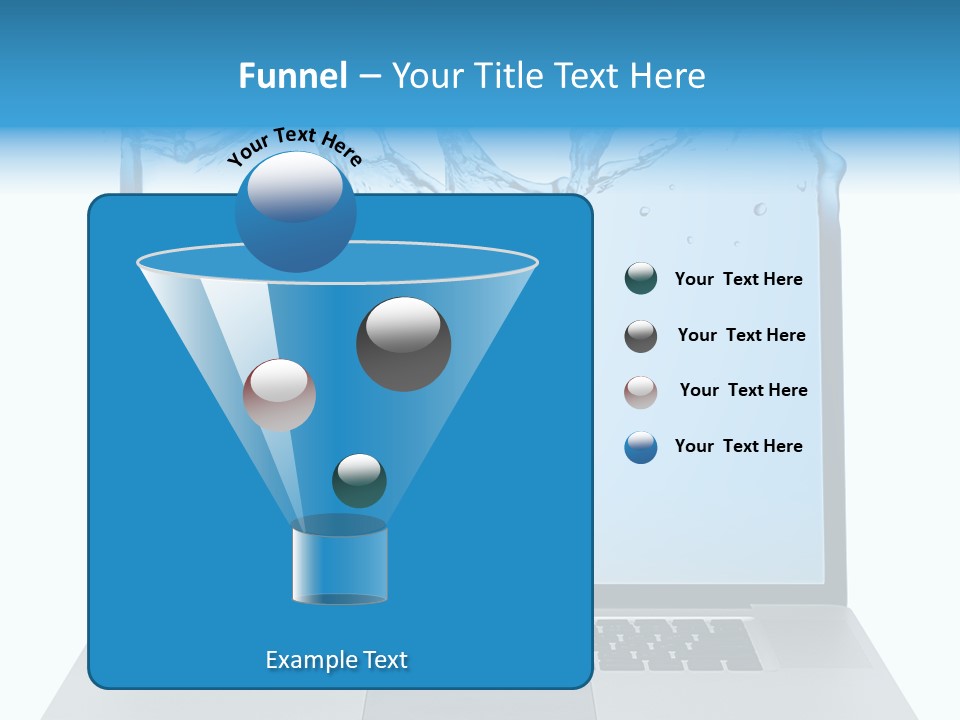 Funnel – Your Title Text Here

Your Text Here

Your Text Here

Your Text Here

Your Text Here

Your Text Here

Example Text